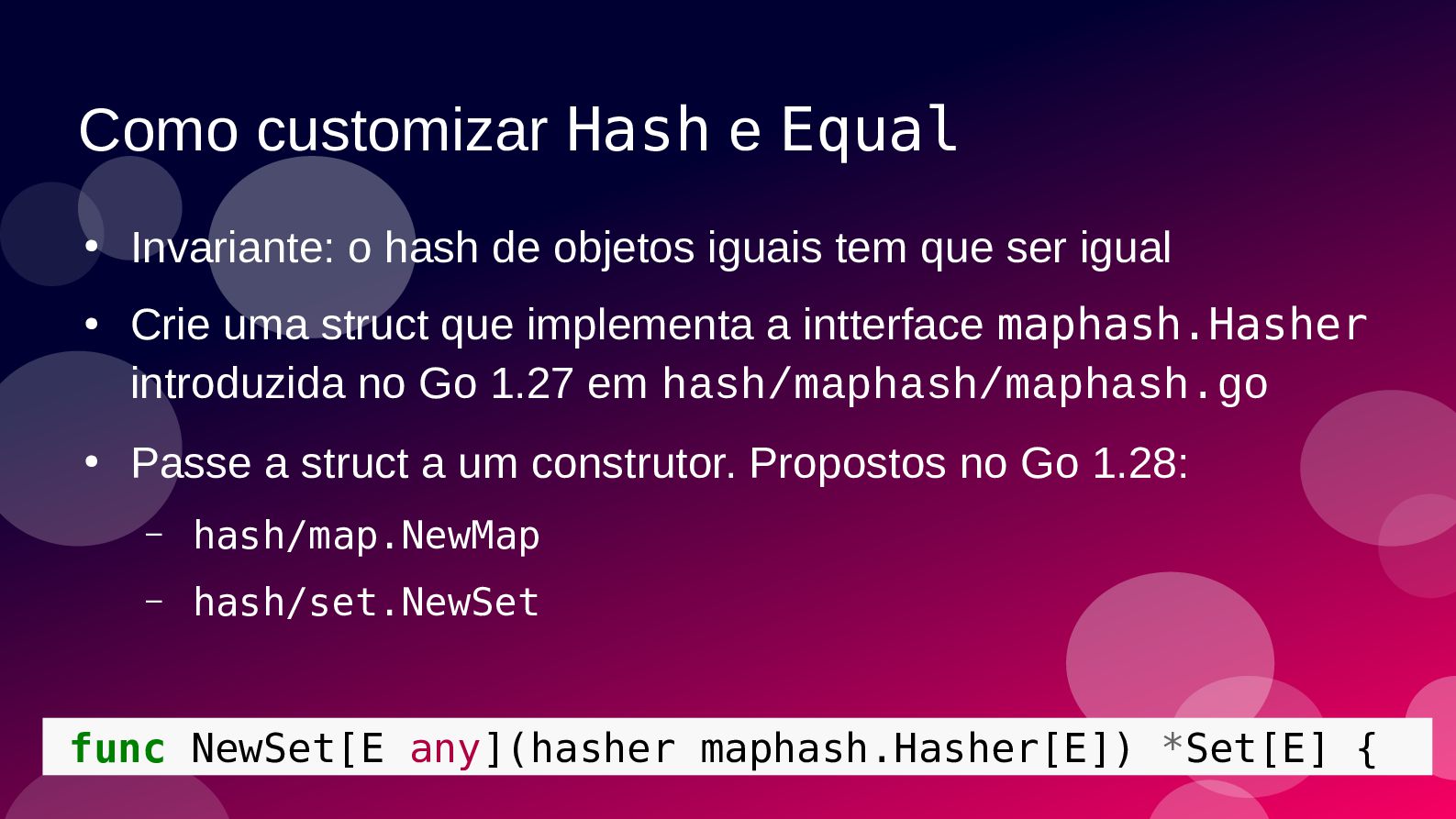 Como customizar Hash e Equal

• Invariante: o hash de objetos iguais tem que ser igual

• Crie uma struct que implementa a intterface maphash.Hasher introduzida no Go 1.27 em hash/maphash/maphash.go

• Passe a struct a um construtor. Propostos no Go 1.28:

– hash/map.NewMap

– hash/set.NewSet

func NewSet[E any](hasher maphash.Hasher[E]) *Set[E] {